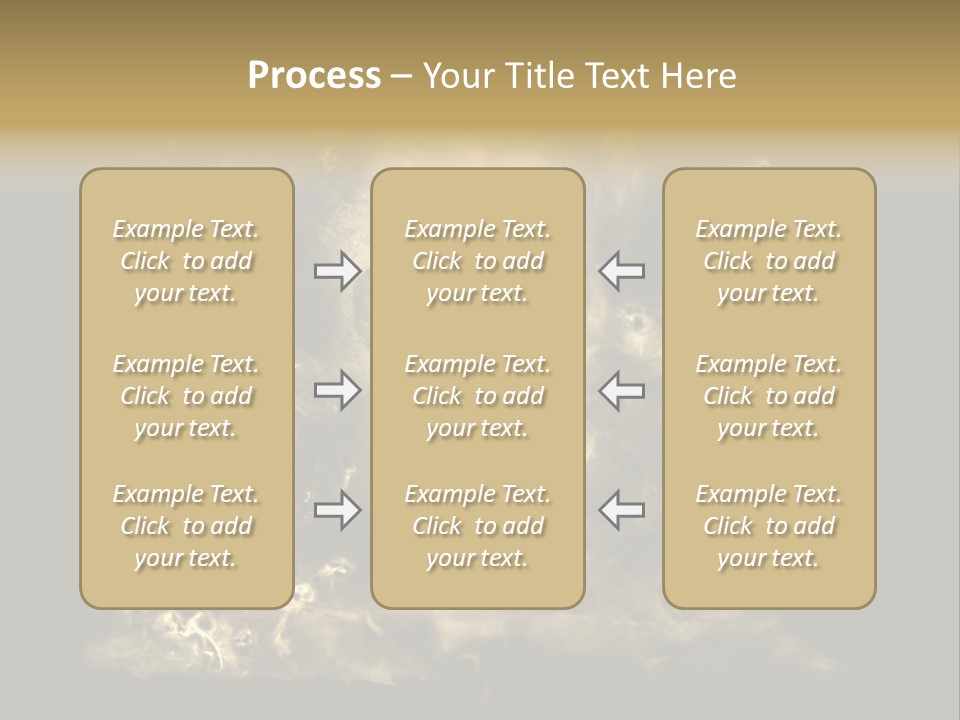 Process – Your Title Text Here

Example Text. Click to add your text.

Example Text. Click to add your text.

Example Text. Click to add your text.

Example Text. Click to add your text.

Example Text. Click to add your text.

Example Text. Click to add your text.

Example Text. Click to add your text.

Example Text. Click to add your text.

Example Text. Click to add your text.